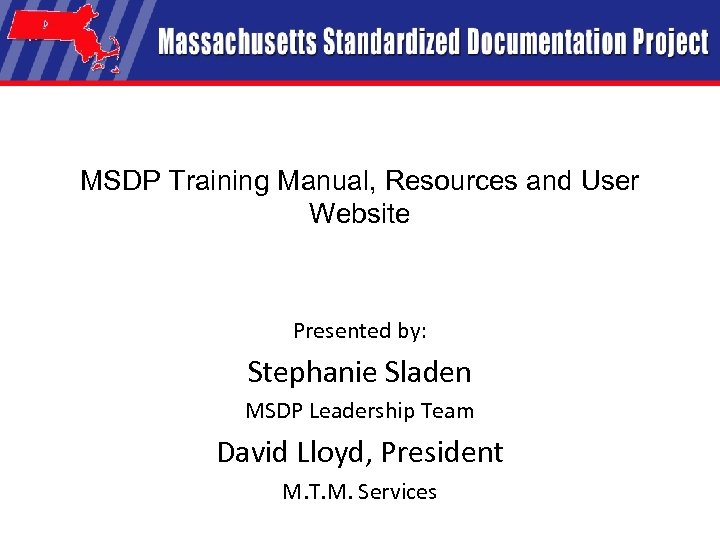 Massachusetts Standardized Documentation Project

MSDP Training Manual, Resources and User Website

Presented by:

Stephanie Sladen

MSDP Leadership Team

David Lloyd, President

M.T.M. Services